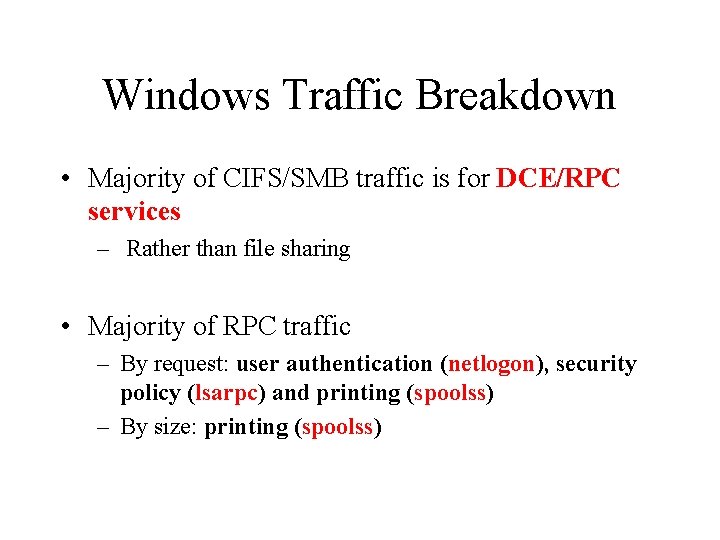 Windows Traffic Breakdown

• Majority of CIFS/SMB traffic is for DCE/RPC services

– Rather than file sharing

• Majority of RPC traffic

– By request: user authentication (netlogon), security policy (lsarpc) and printing (spoolss)

– By size: printing (spoolss)